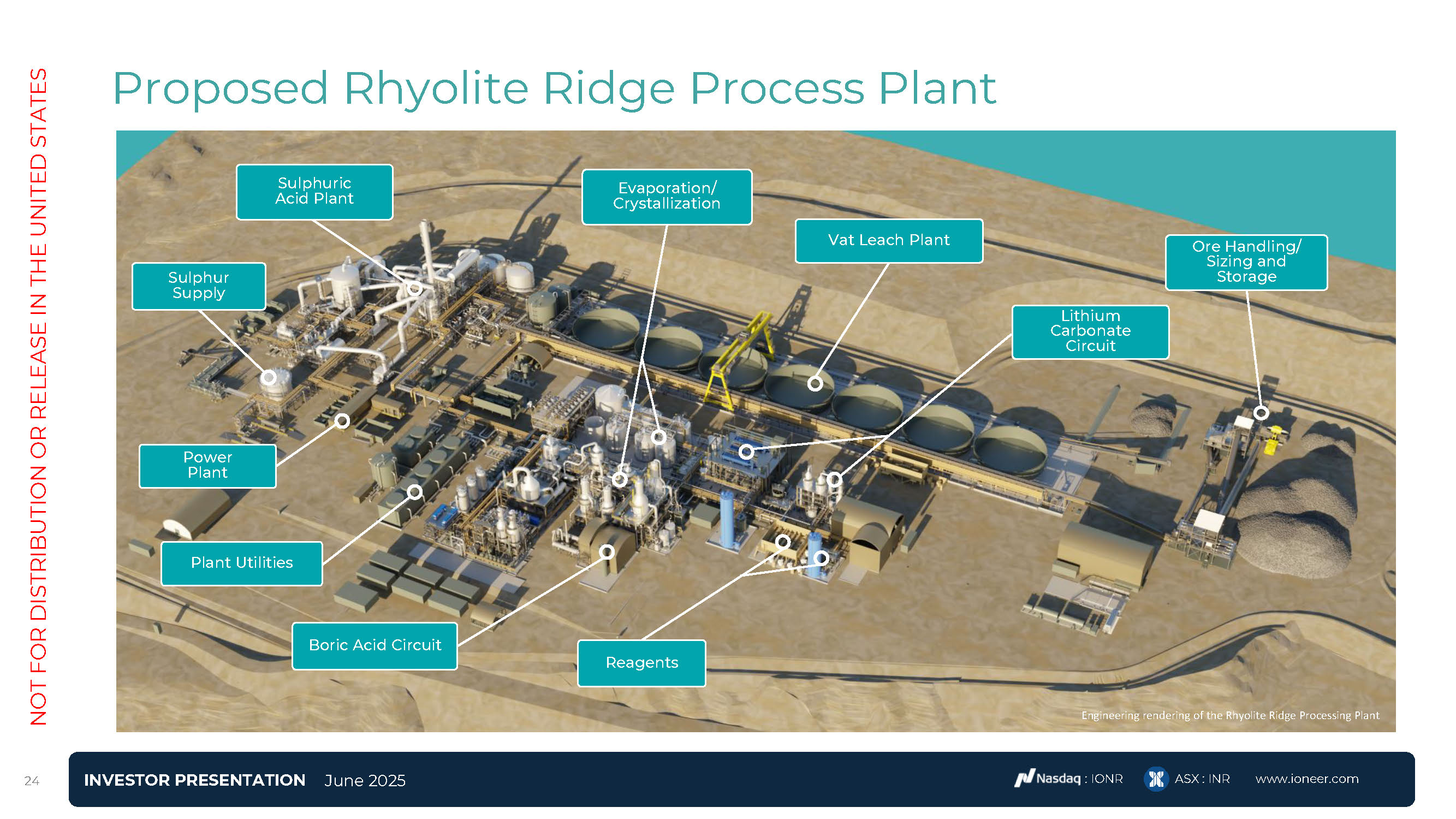 NOT FOR DISTRIBUTION OR RELEASE IN THE UNITED STATES

Proposed Rhyolite Ridge Process Plant

Sulphuric Acid Plant

Evaporation/ Crystallization

Vat Leach Plant

Ore Handling/ Sizing and Storage

Sulphur Supply

Lithium Carbonate Circuit

Power Plant

Plant Utilities

Boric Acid Circuit

Reagents

Engineering rendering of the Rhyolite Ridge Processing Plant

24

INVESTOR PRESENTATION June 2025

Nasdaq : IONR ASX : INR www.ioneer.com